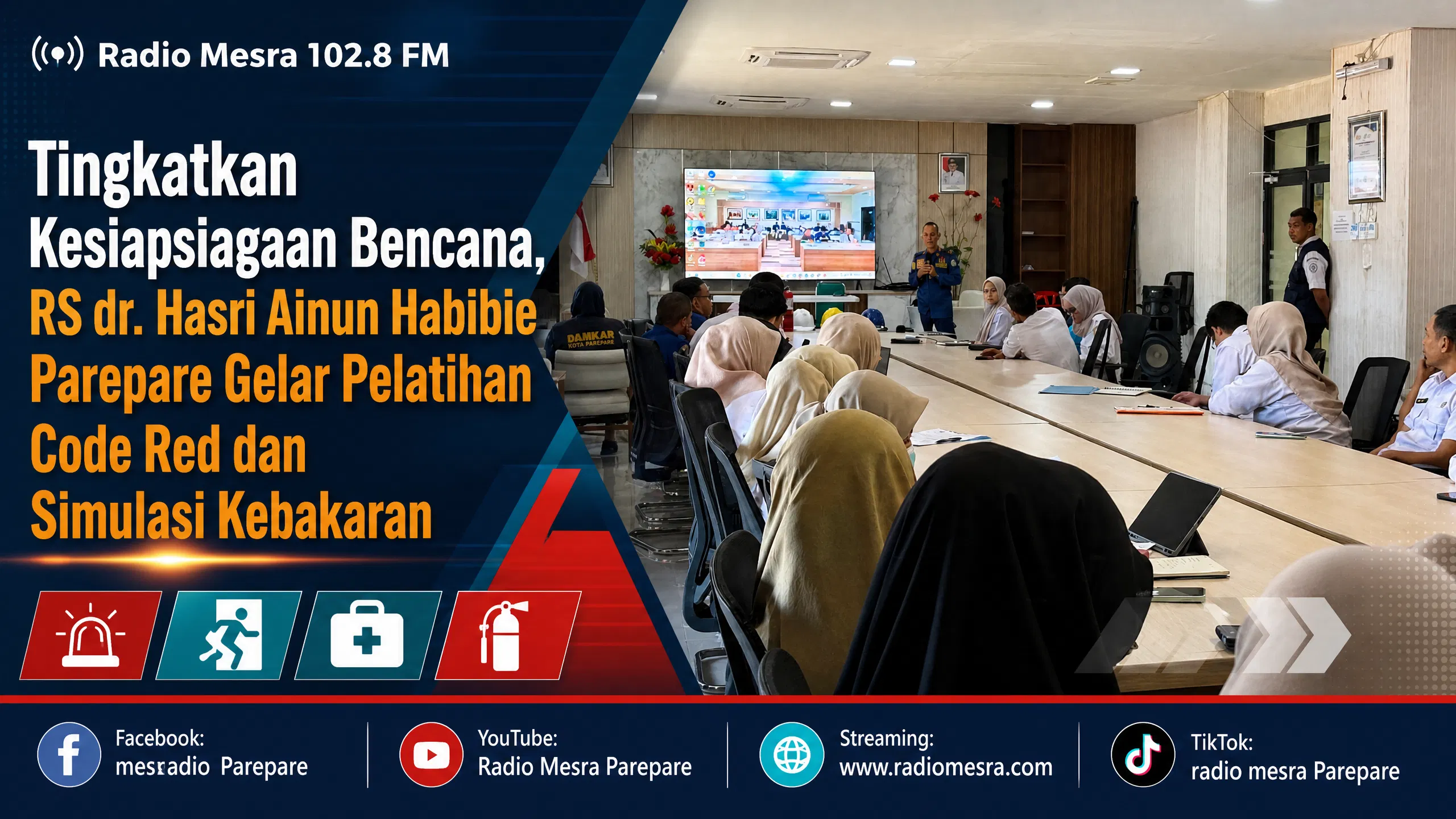 Radio Mesra 102.8 FM

Tingkatkan Kesiapsiagaan Bencana, RS dr. Hasri Ainun Habibie Parepare Gelar Pelatihan Code Red dan Simulasi Kebakaran

DAMKAR KOTA PAREPARE

Facebook: mesradio Parepare

YouTube: Radio Mesra Parepare

Streaming: www.radiomesra.com

TikTok: radio mesra Parepare